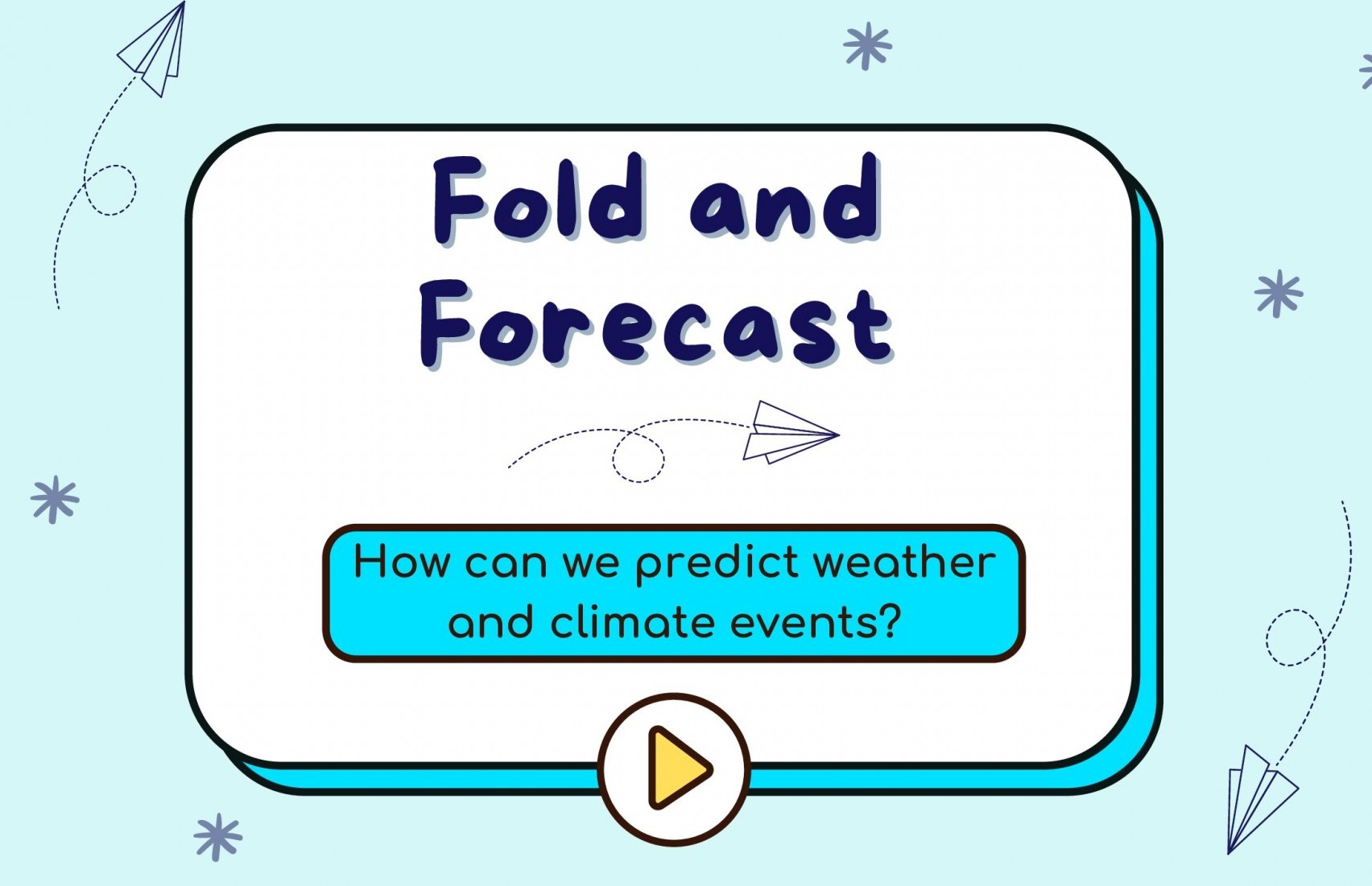 Fold and Forecast

How can we predict weather and climate events?